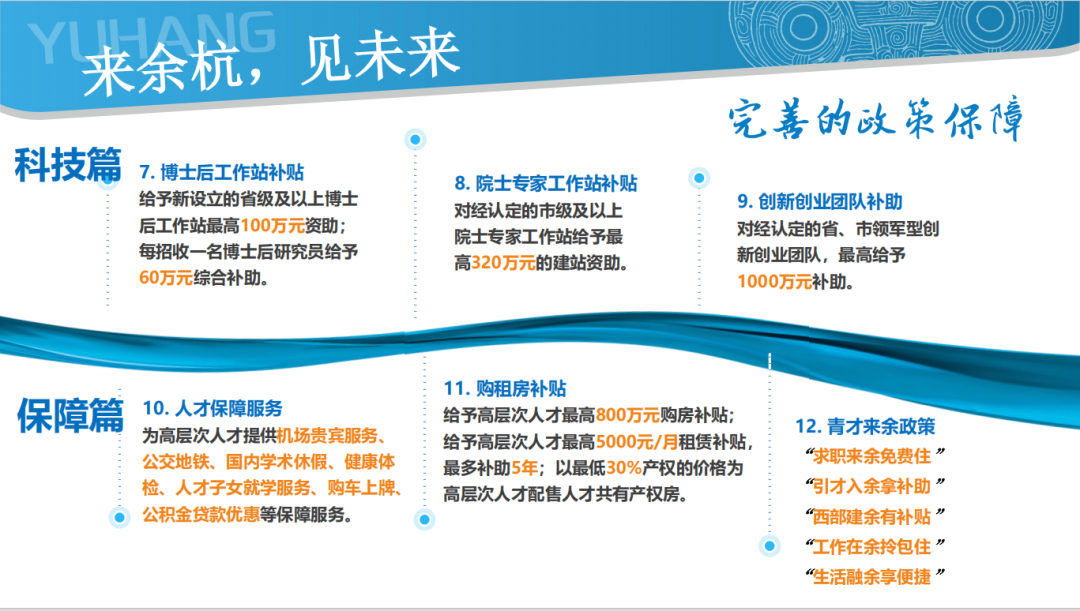 YUHANG
来余杭，见未来

完善的政策保障

科技篇

7. 博士后工作站补贴
给予新设立的省级及以上博士后工作站最高100万元资助；每招收一名博士后研究员给予60万元综合补助。

8. 院士专家工作站补贴
对经认定的市级及以上院士专家工作站给予最高320万元的建站资助。

9. 创新创业团队补助
对经认定的省、市领军型创新创业团队，最高给予1000万元补助。

保障篇

10. 人才保障服务
为高层次人才提供机场贵宾服务、公交地铁、国内学术休假、健康体检、人才子女就学服务、购车上牌、公积金贷款优惠等保障服务。

11. 购租房补贴
给予高层次人才最高800万元购房补贴；给予高层次人才最高5000元/月租赁补贴，最多补助5年；以最低30%产权的价格为高层次人才配售人才共有产权房。

12. 青才来余政策
“求职来余免费住”
“引才入余拿补助”
“西部建余有补贴”
“工作在余拎包住”
“生活融余享便捷”